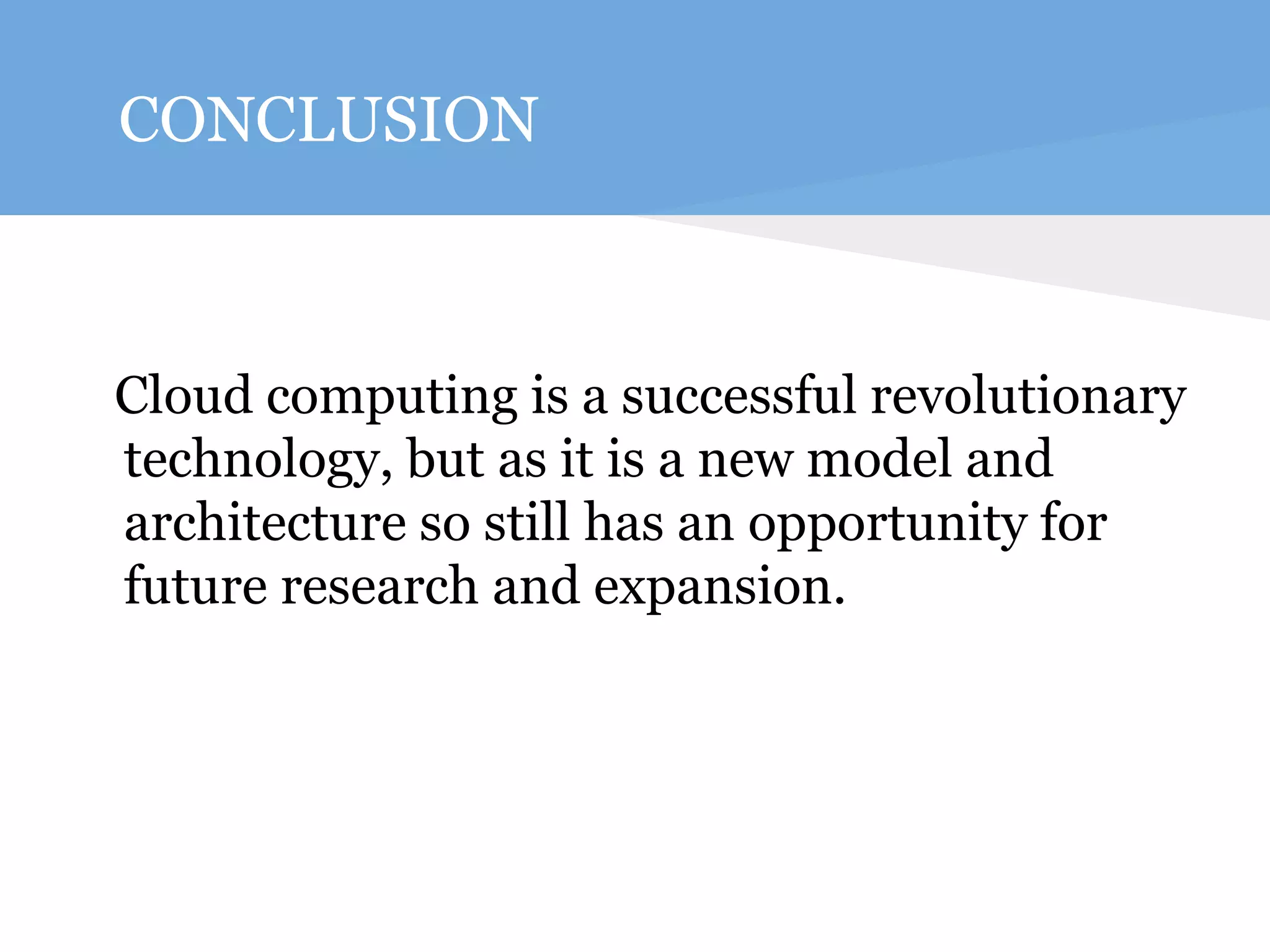 CONCLUSION

Cloud computing is a successful revolutionary technology, but as it is a new model and architecture so still has an opportunity for future research and expansion.